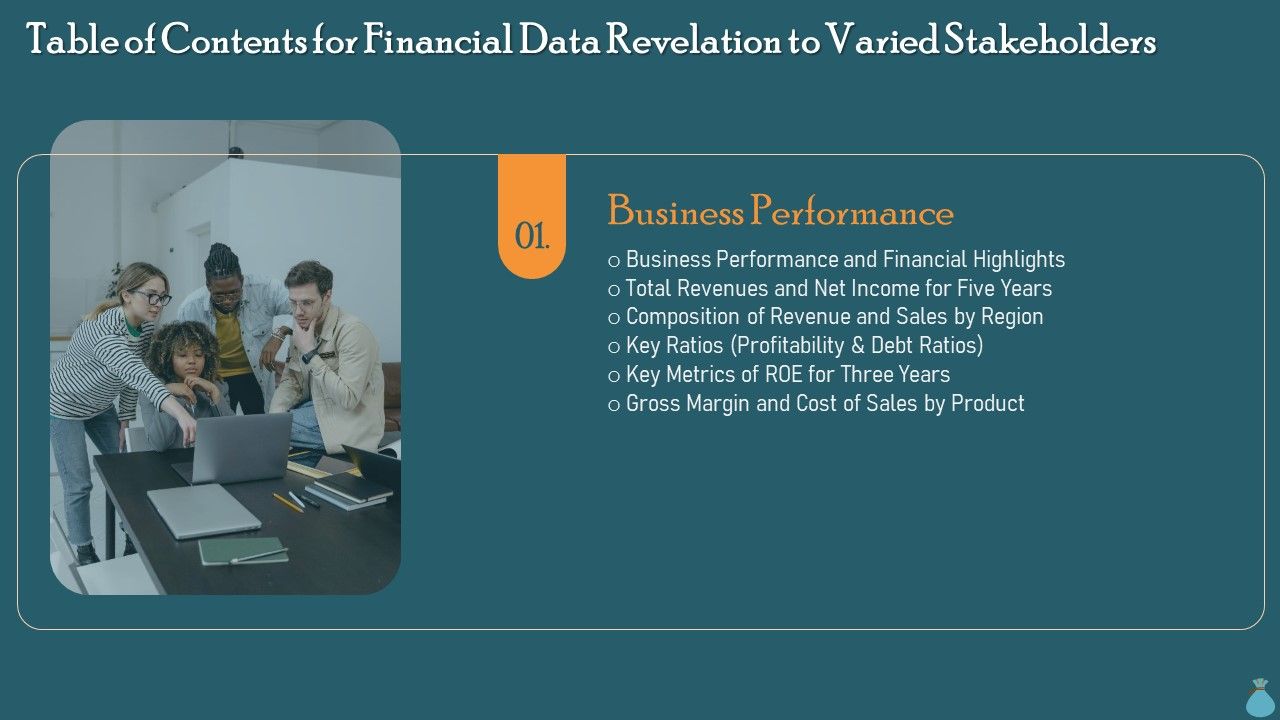 Table of Contents for Financial Data Revelation to Varied Stakeholders

01.

Business Performance

o Business Performance and Financial Highlights
o Total Revenues and Net Income for Five Years
o Composition of Revenue and Sales by Region
o Key Ratios (Profitability & Debt Ratios)
o Key Metrics of ROE for Three Years
o Gross Margin and Cost of Sales by Product